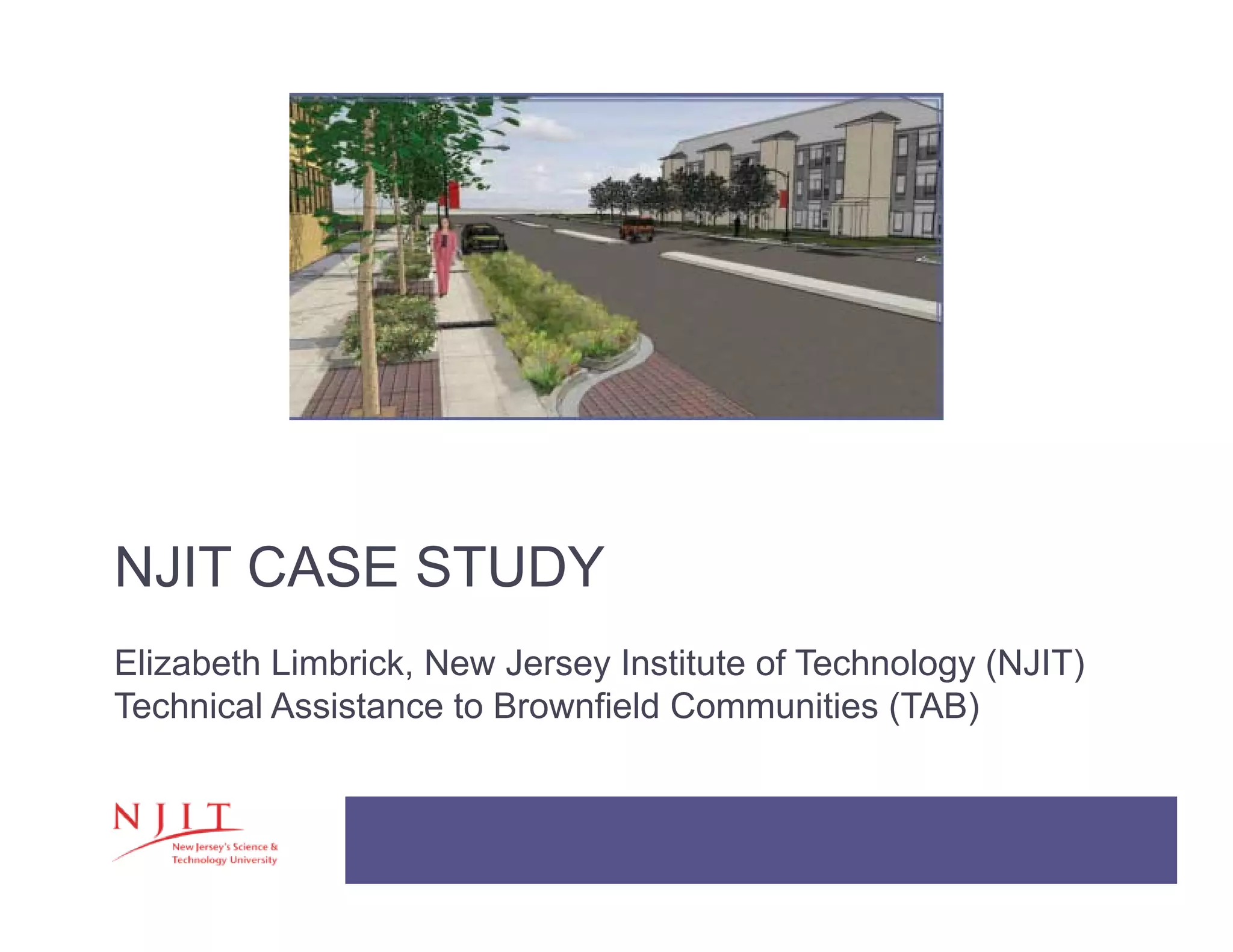 NJIT CASE STUDY

Elizabeth Limbrick, New Jersey Institute of Technology (NJIT)
Technical Assistance to Brownfield Communities (TAB)

NJIT
New Jersey's Science & Technology University